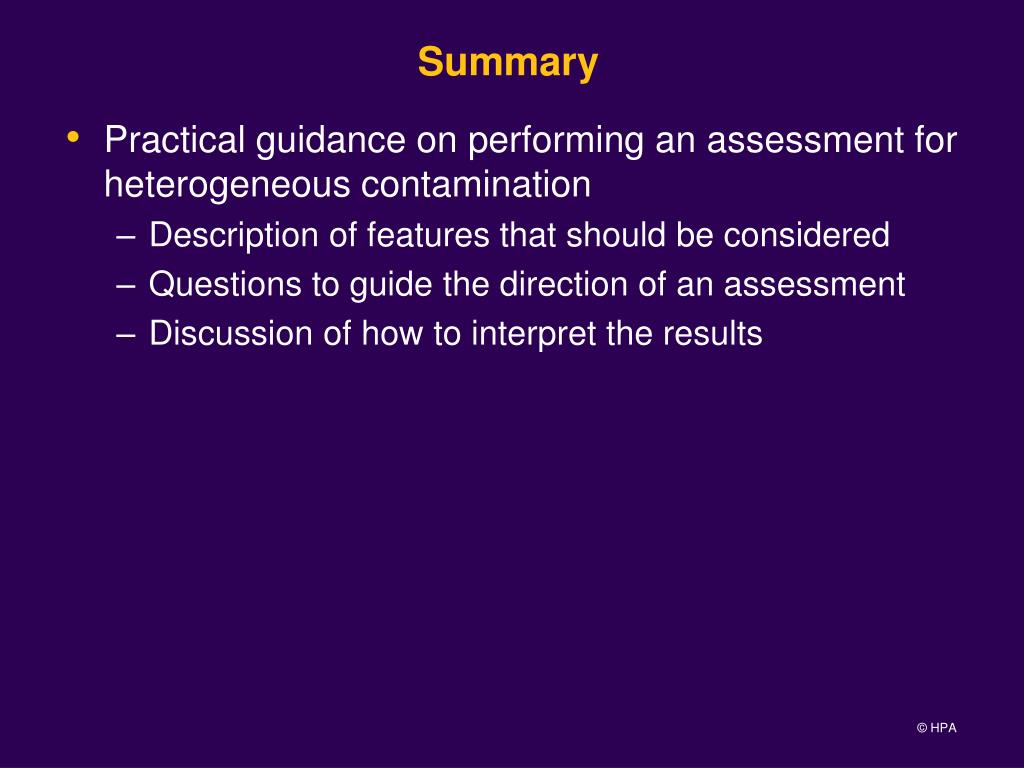 Summary

• Practical guidance on performing an assessment for heterogeneous contamination
– Description of features that should be considered
– Questions to guide the direction of an assessment
– Discussion of how to interpret the results

© HPA